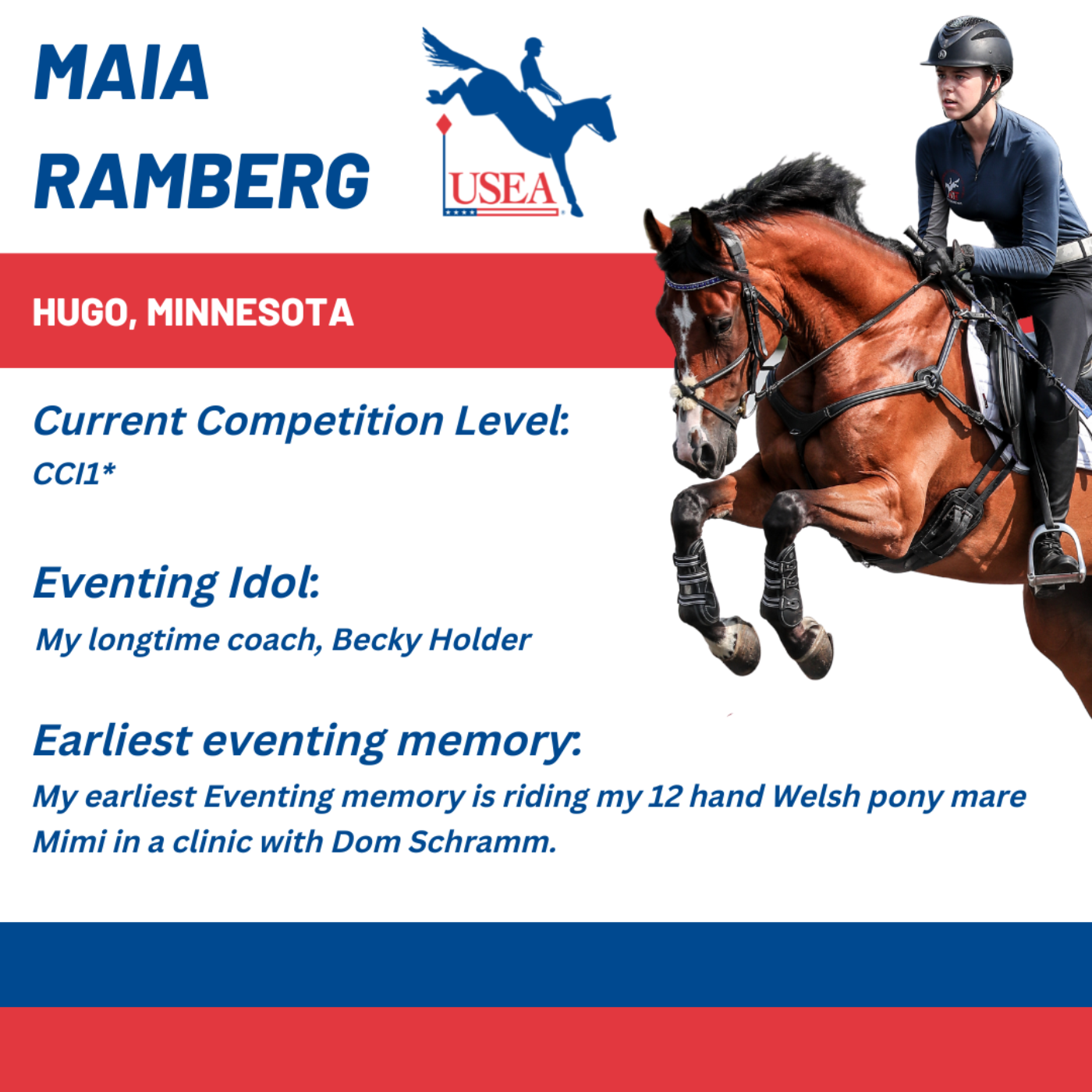 MAIA RAMBERG

USEA

HUGO, MINNESOTA

Current Competition Level:
CCI1*

Eventing Idol:
My longtime coach, Becky Holder

Earliest eventing memory:
My earliest Eventing memory is riding my 12 hand Welsh pony mare Mimi in a clinic with Dom Schramm.